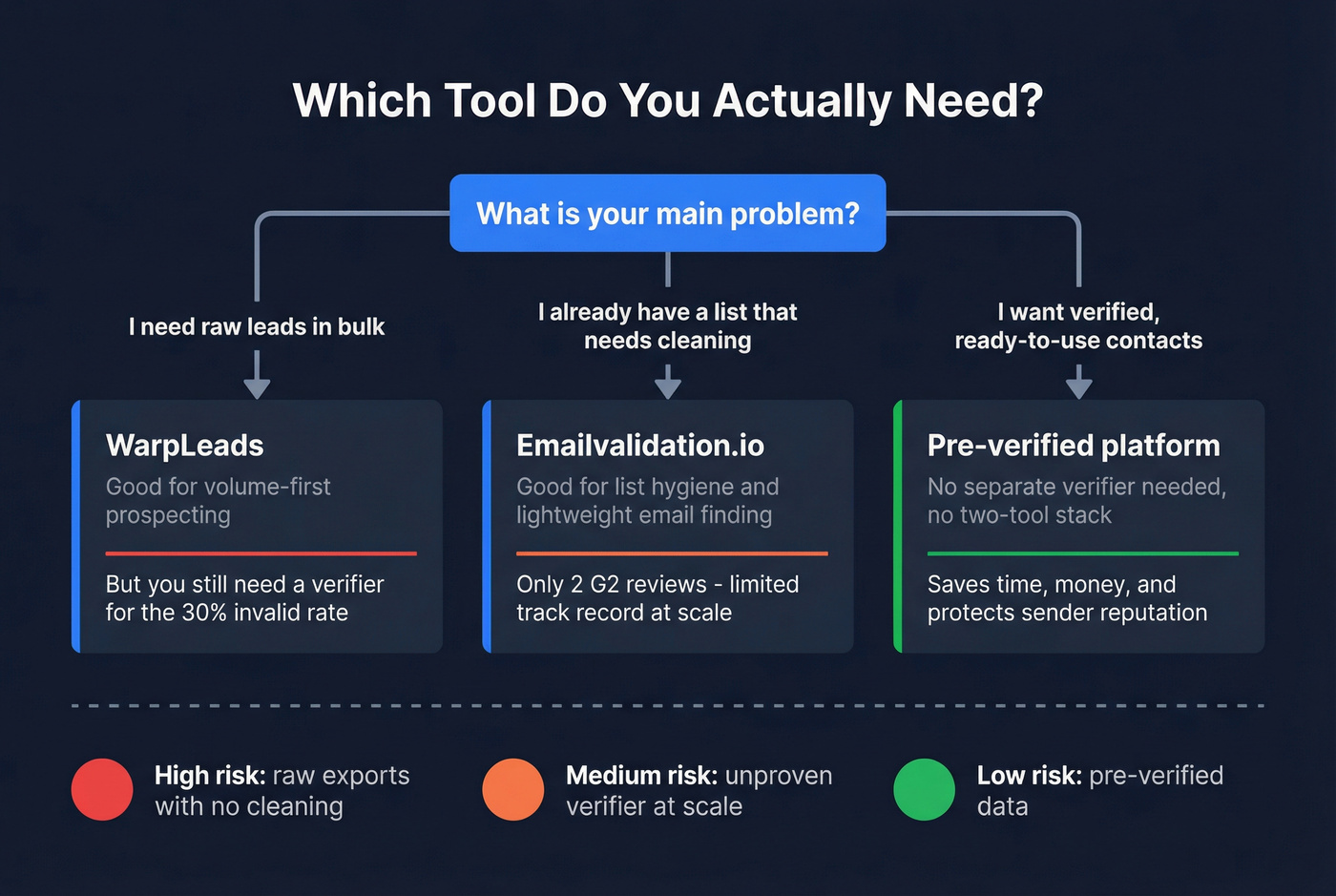 Which Tool Do You Actually Need?

What is your main problem?

I need raw leads in bulk

I already have a list that needs cleaning

I want verified, ready-to-use contacts

WarpLeads
Good for volume-first prospecting
But you still need a verifier for the 30% invalid rate

Emailvalidation.io
Good for list hygiene and lightweight email finding
Only 2 G2 reviews - limited track record at scale

Pre-verified platform
No separate verifier needed, no two-tool stack
Saves time, money, and protects sender reputation

High risk: raw exports with no cleaning

Medium risk: unproven verifier at scale

Low risk: pre-verified data